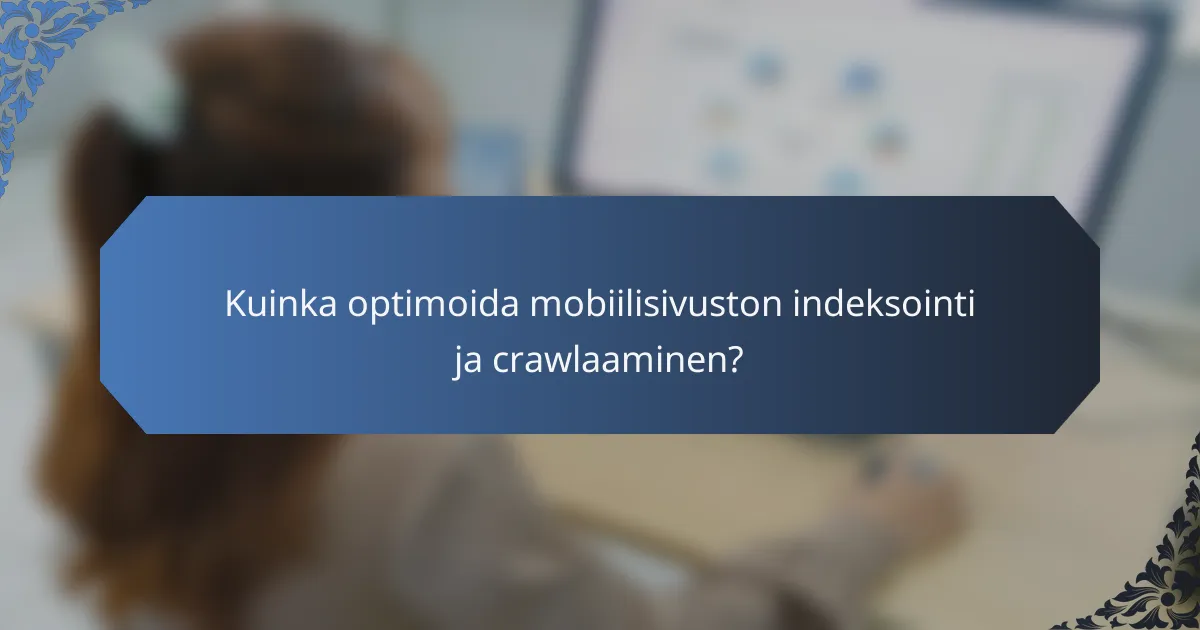 Kuinka optimoida mobiilisivuston indeksointi ja crawlaaminen?